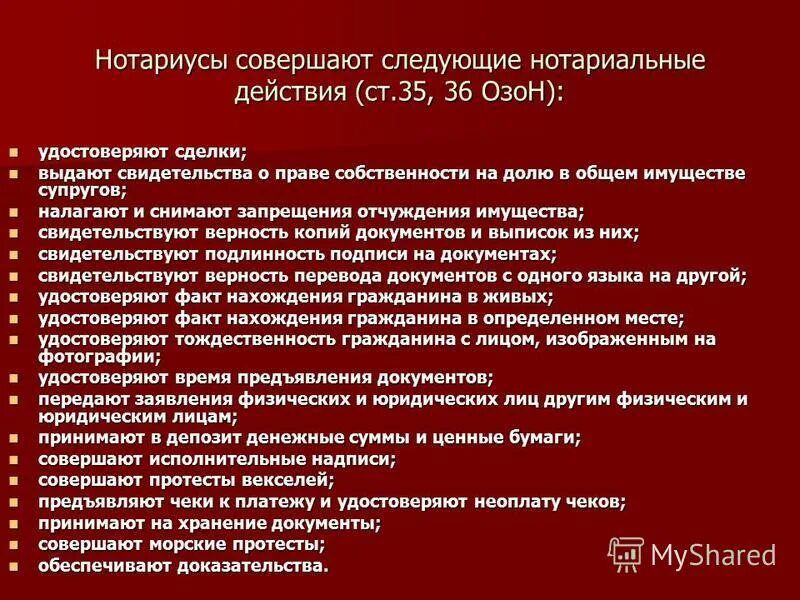 Нотариусы совершают следующие нотариальные действия (ст.35, 36 ОзоН):

- удостоверяют сделки;
- выдают свидетельства о праве собственности на долю в общем имуществе супругов;
- налагают и снимают запрещения отчуждения имущества;
- свидетельствуют верность копий документов и выписок из них;
- свидетельствуют подлинность подписи на документах;
- свидетельствуют верность перевода документов с одного языка на другой;
- удостоверяют факт нахождения гражданина в живых;
- удостоверяют факт нахождения гражданина в определенном месте;
- удостоверяют тождественность гражданина с лицом, изображенным на фотографии;
- удостоверяют время предъявления документов;
- передают заявления физических и юридических лиц другим физическим и юридическим лицам;
- принимают в депозит денежные суммы и ценные бумаги;
- совершают исполнительные надписи;
- совершают протесты векселей;
- предъявляют чеки к платежу и удостоверяют неоплату чеков;
- принимают на хранение документы;
- совершают морские протесты;
- обеспечивают доказательства.

MyShared